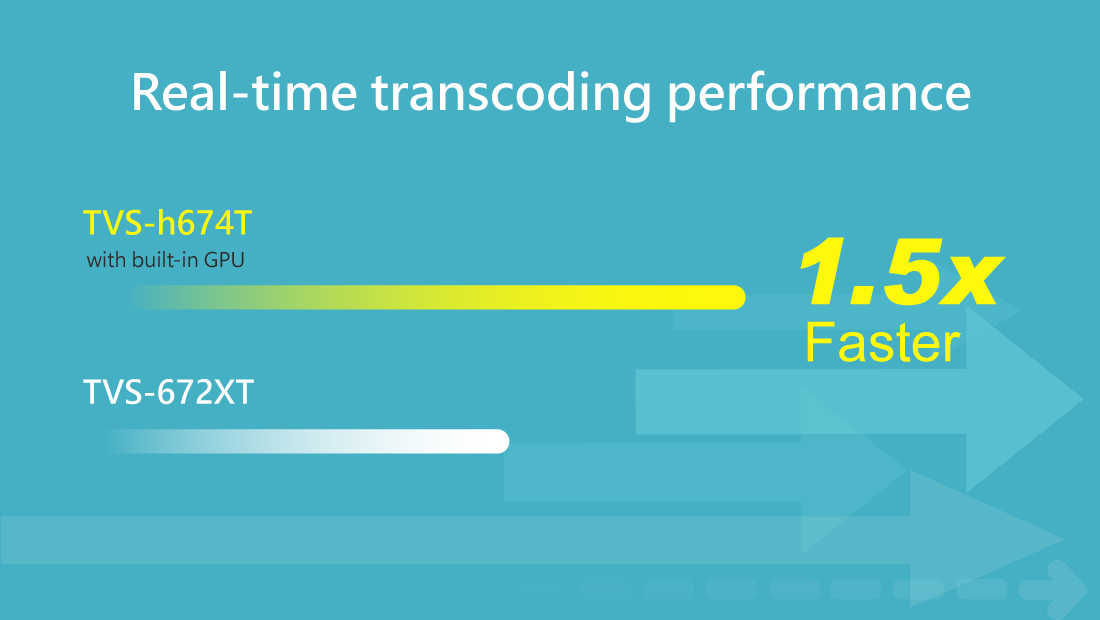 Real-time transcoding performance

TVS-h674T
with built-in GPU

1.5x
Faster

TVS-672XT